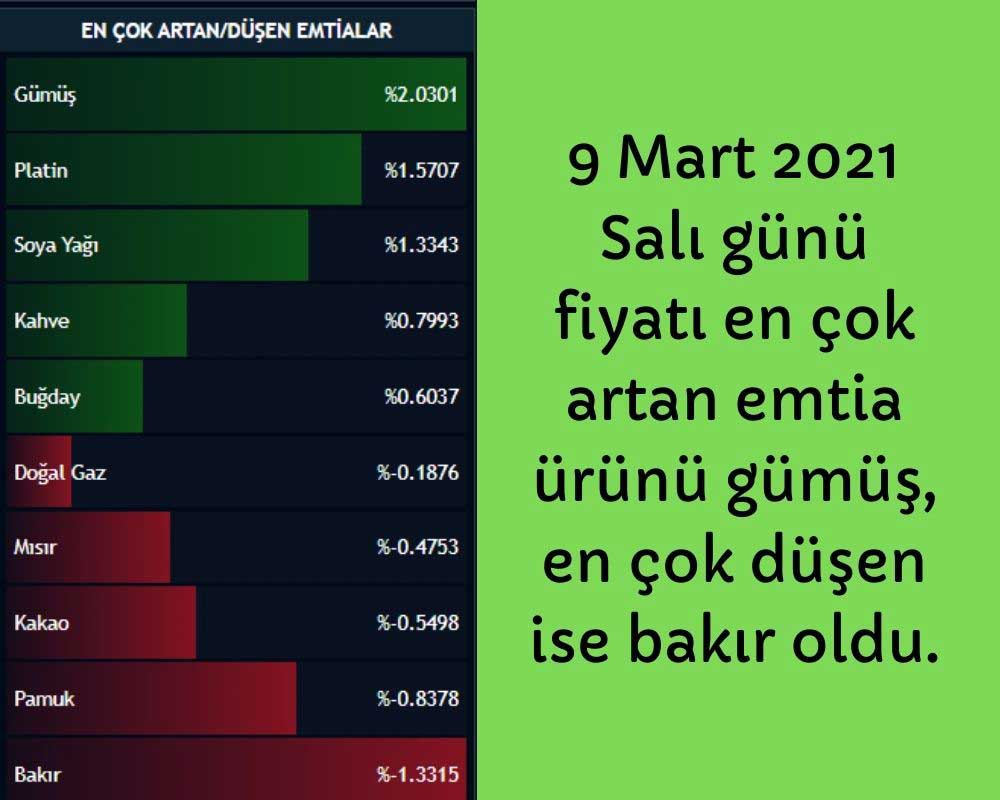 EN ÇOK ARTAN/DÜŞEN EMTİALAR

| | |
|---|---|
| Gümüş | %2.0301 |
| Platin | %1.5707 |
| Soya Yağı | %1.3343 |
| Kahve | %0.7993 |
| Buğday | %0.6037 |
| Doğal Gaz | %-0.1876 |
| Mısır | %-0.4753 |
| Kakao | %-0.5498 |
| Pamuk | %-0.8378 |
| Bakır | %-1.3315 |

9 Mart 2021 Salı günü fiyatı en çok artan emtia ürünü gümüş, en çok düşen ise bakır oldu.